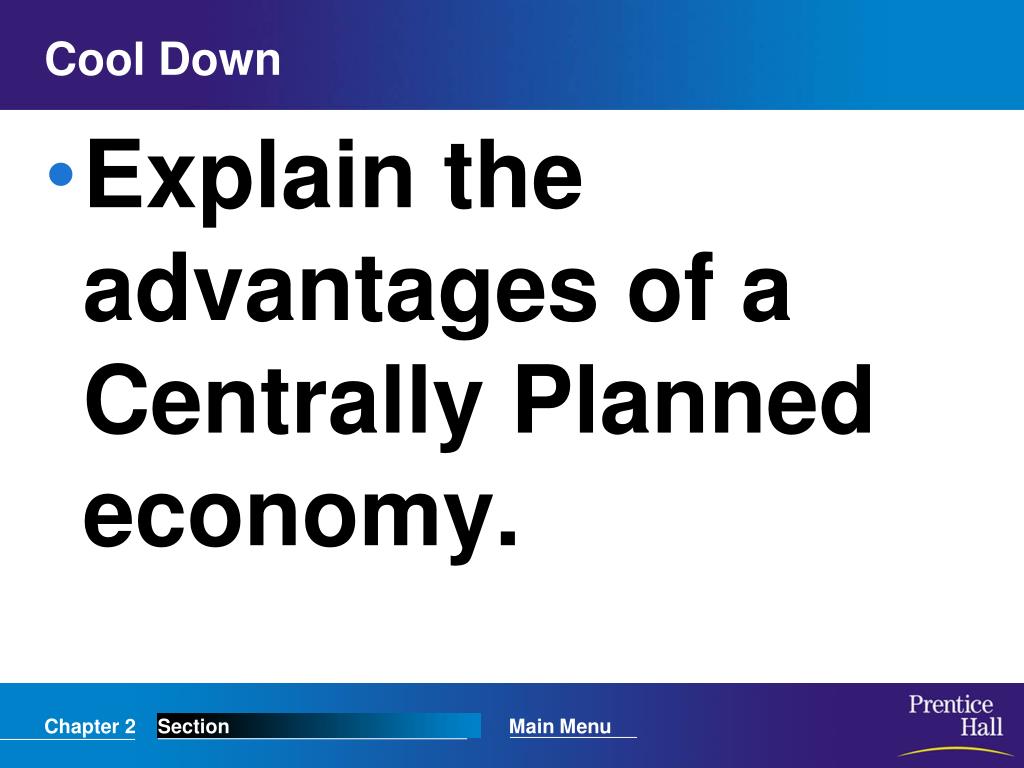 Cool Down

• Explain the advantages of a Centrally Planned economy.

Chapter 2 Section Main Menu

Prentice Hall